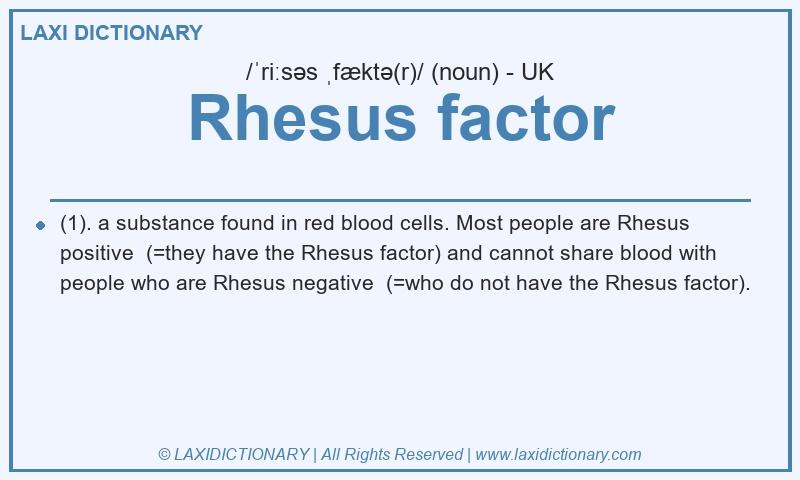 LAXI DICTIONARY

/ˈriːsəs ˌfæktə(r)/ (noun) - UK

Rhesus factor

(1). a substance found in red blood cells. Most people are Rhesus positive (=they have the Rhesus factor) and cannot share blood with people who are Rhesus negative (=who do not have the Rhesus factor).

© LAXIDICTIONARY | All Rights Reserved | www.laxidictionary.com